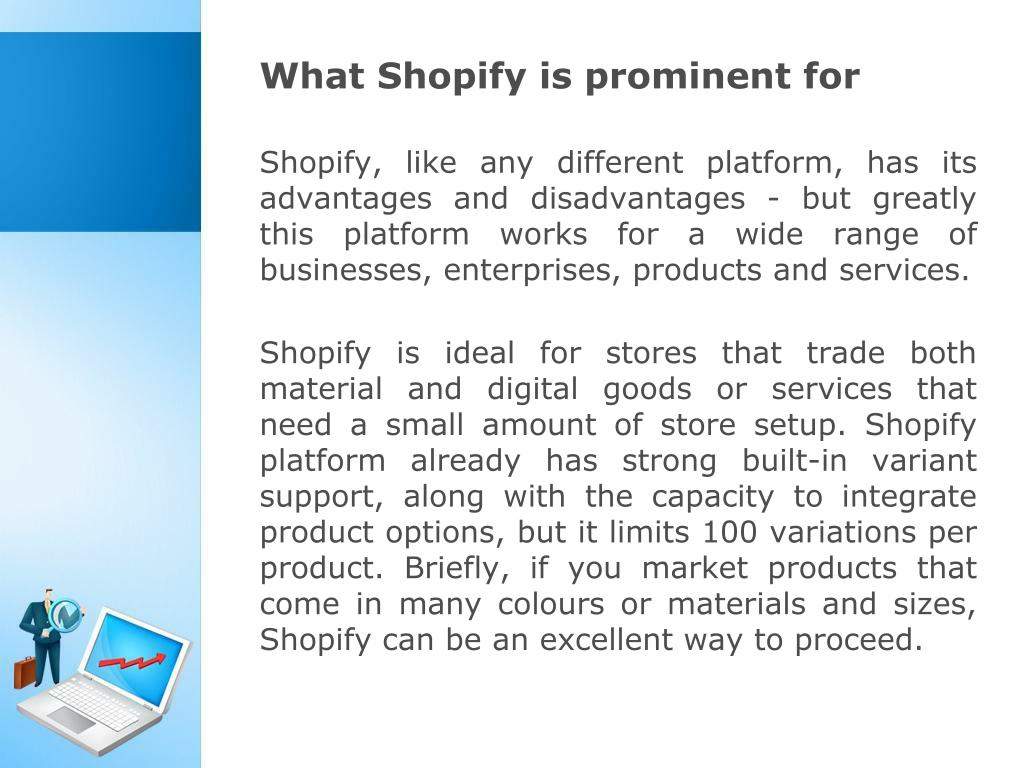 What Shopify is prominent for

Shopify, like any different platform, has its advantages and disadvantages - but greatly this platform works for a wide range of businesses, enterprises, products and services.

Shopify is ideal for stores that trade both material and digital goods or services that need a small amount of store setup. Shopify platform already has strong built-in variant support, along with the capacity to integrate product options, but it limits 100 variations per product. Briefly, if you market products that come in many colours or materials and sizes, Shopify can be an excellent way to proceed.